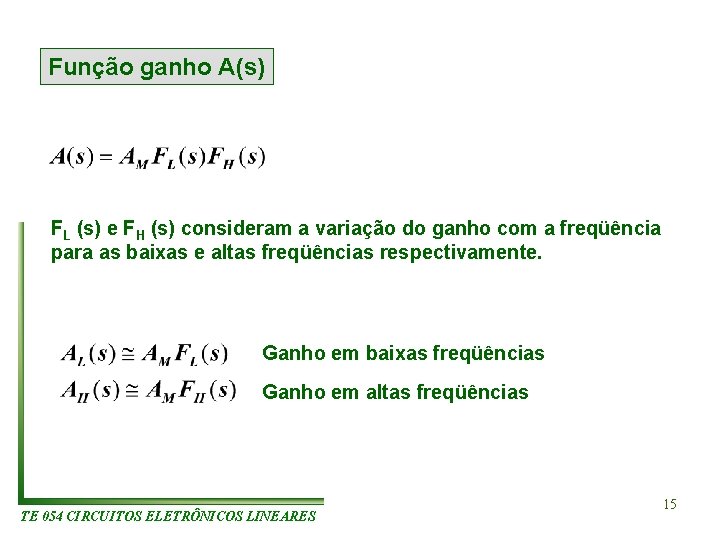 Função ganho A(s)

$A(s) = A_M F_L(s) F_H(s)$

$F_L$ (s) e $F_H$ (s) consideram a variação do ganho com a freqüência para as baixas e altas freqüências respectivamente.

$A_L(s) \cong A_M F_L(s)$ Ganho em baixas freqüências

$A_H(s) \cong A_M F_H(s)$ Ganho em altas freqüências

TE 054 CIRCUITOS ELETRÔNICOS LINEARES

15